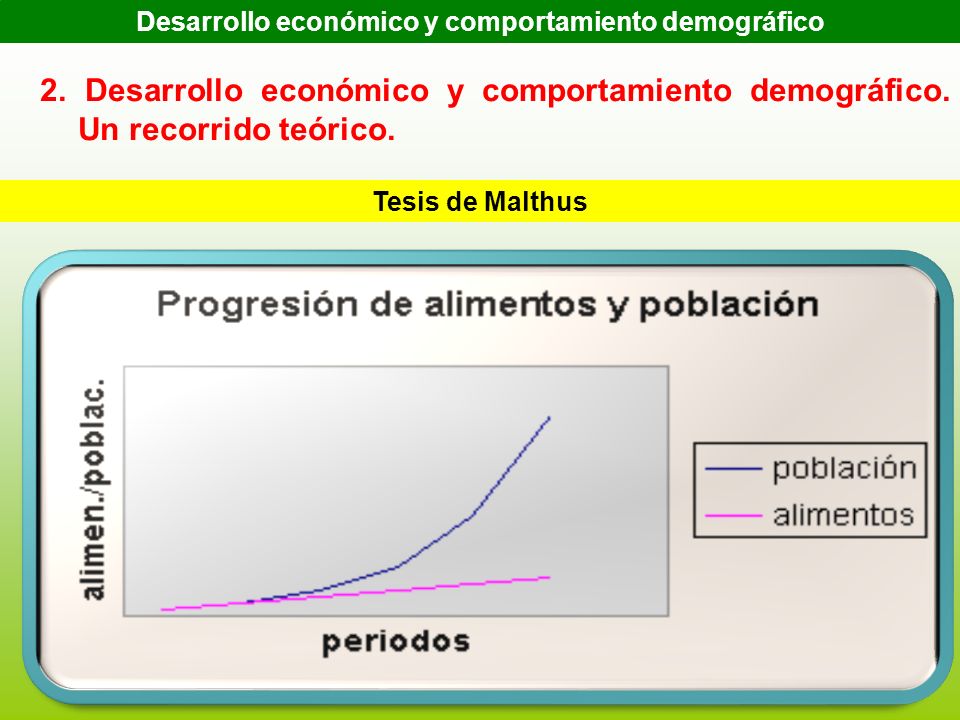 Desarrollo económico y comportamiento demográfico

2. Desarrollo económico y comportamiento demográfico. Un recorrido teórico.

Tesis de Malthus

Progresión de alimentos y población

alimen./poblac.

periodos

población
alimentos